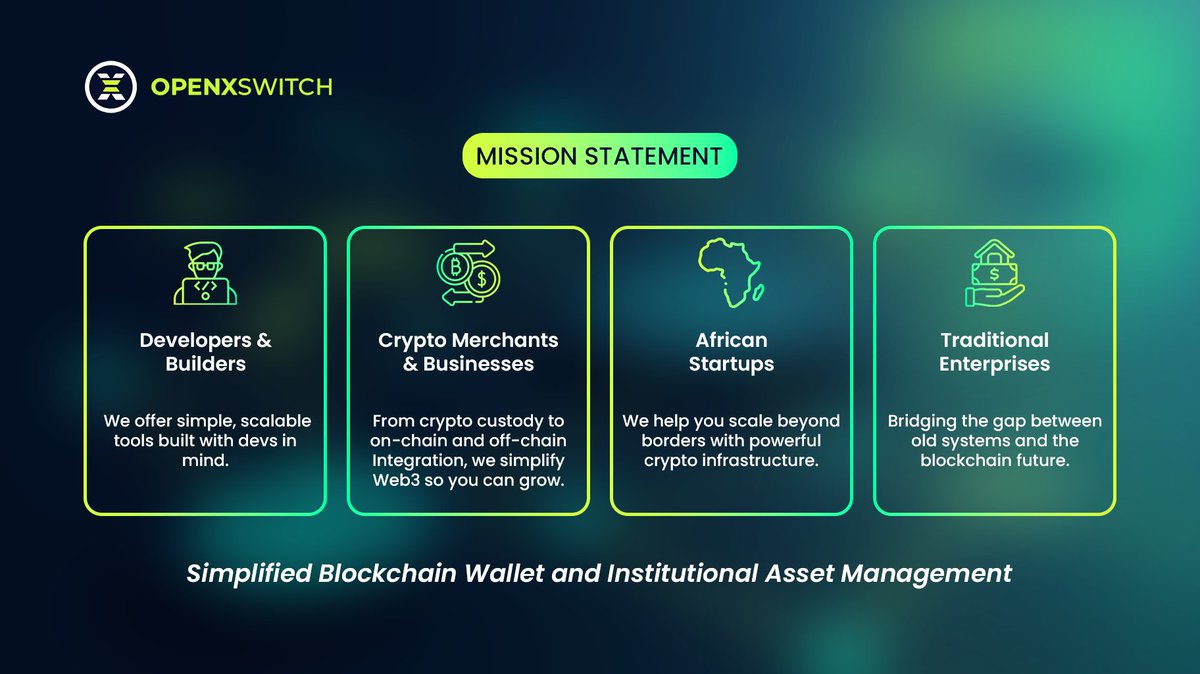 OPENXSWITCH

MISSION STATEMENT

Developers & Builders

We offer simple, scalable tools built with devs in mind.

Crypto Merchants & Businesses

From crypto custody to on-chain and off-chain Integration, we simplify Web3 so you can grow.

African Startups

We help you scale beyond borders with powerful crypto infrastructure.

Traditional Enterprises

Bridging the gap between old systems and the blockchain future.

Simplified Blockchain Wallet and Institutional Asset Management